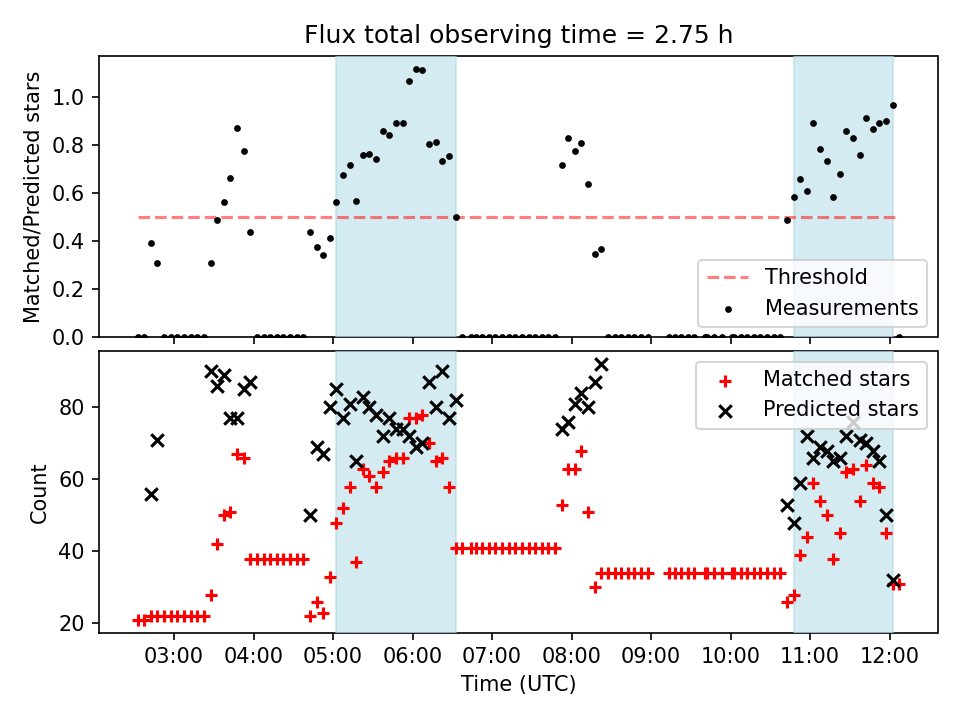 Flux total observing time = 2.75 h

Matched/Predicted stars

1.0
0.8
0.6
0.4
0.2
0.0

Threshold
Measurements

Count

80
60
40
20

Matched stars
Predicted stars

03:00 04:00 05:00 06:00 07:00 08:00 09:00 10:00 11:00 12:00

Time (UTC)